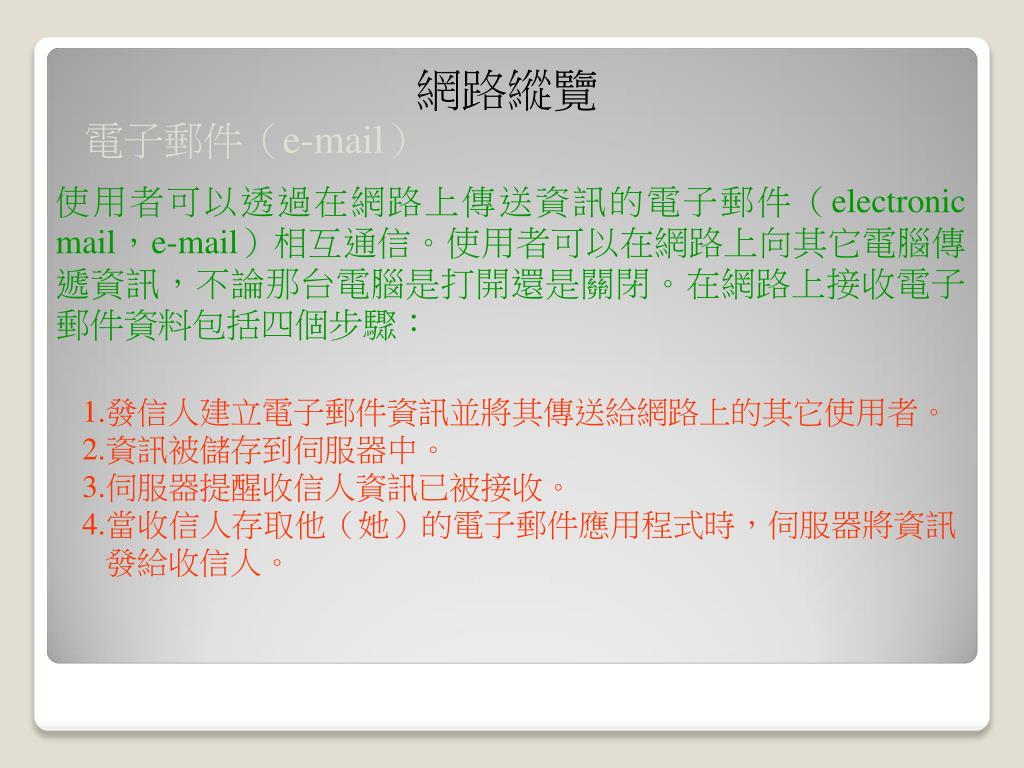 網路縱覽

電子郵件（e-mail）

使用者可以透過在網路上傳送資訊的電子郵件（electronic mail，e-mail）相互通信。使用者可以在網路上向其它電腦傳遞資訊，不論那台電腦是打開還是關閉。在網路上接收電子郵件資料包括四個步驟：

1.發信人建立電子郵件資訊並將其傳送給網路上的其它使用者。
2.資訊被儲存到伺服器中。
3.伺服器提醒收信人資訊已被接收。
4.當收信人存取他（她）的電子郵件應用程式時，伺服器將資訊發給收信人。